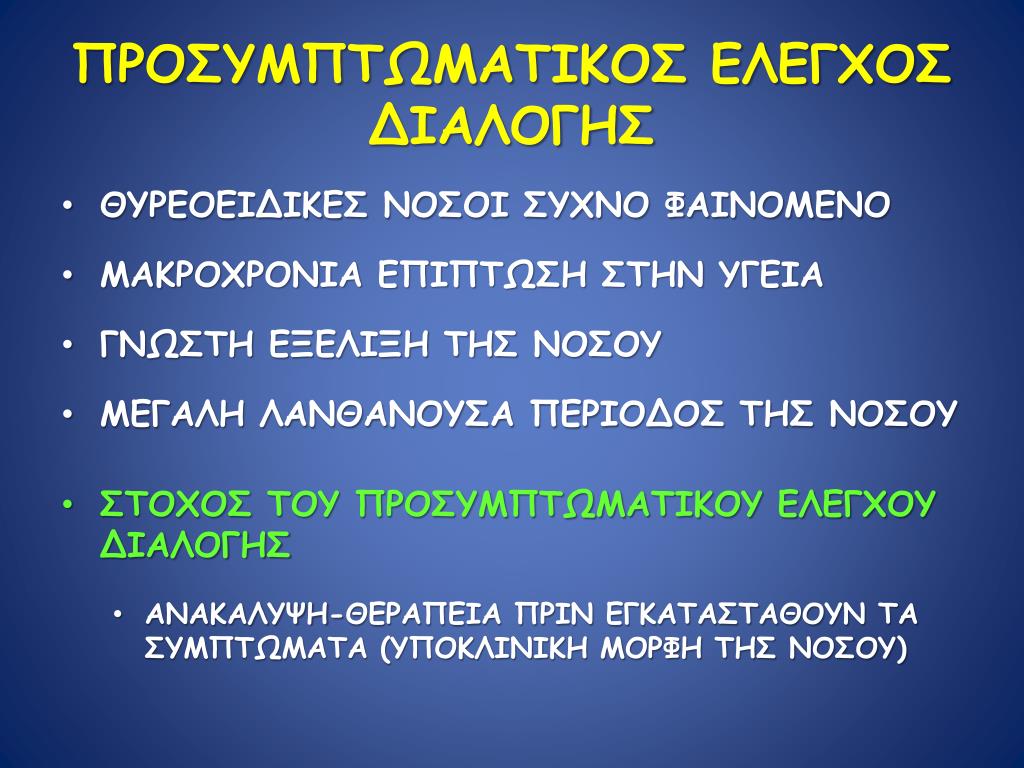 ΠΡΟΣΥΜΠΤΩΜΑΤΙΚΟΣ ΕΛΕΓΧΟΣ ΔΙΑΛΟΓΗΣ

• ΘΥΡΕΟΕΙΔΙΚΕΣ ΝΟΣΟΙ ΣΥΧΝΟ ΦΑΙΝΟΜΕΝΟ
• ΜΑΚΡΟΧΡΟΝΙΑ ΕΠΙΠΤΩΣΗ ΣΤΗΝ ΥΓΕΙΑ
• ΓΝΩΣΤΗ ΕΞΕΛΙΞΗ ΤΗΣ ΝΟΣΟΥ
• ΜΕΓΑΛΗ ΛΑΝΘΑΝΟΥΣΑ ΠΕΡΙΟΔΟΣ ΤΗΣ ΝΟΣΟΥ

• ΣΤΟΧΟΣ ΤΟΥ ΠΡΟΣΥΜΠΤΩΜΑΤΙΚΟΥ ΕΛΕΓΧΟΥ ΔΙΑΛΟΓΗΣ
  • ΑΝΑΚΑΛΥΨΗ-ΘΕΡΑΠΕΙΑ ΠΡΙΝ ΕΓΚΑΤΑΣΤΑΘΟΥΝ ΤΑ ΣΥΜΠΤΩΜΑΤΑ (ΥΠΟΚΛΙΝΙΚΗ ΜΟΡΦΗ ΤΗΣ ΝΟΣΟΥ)